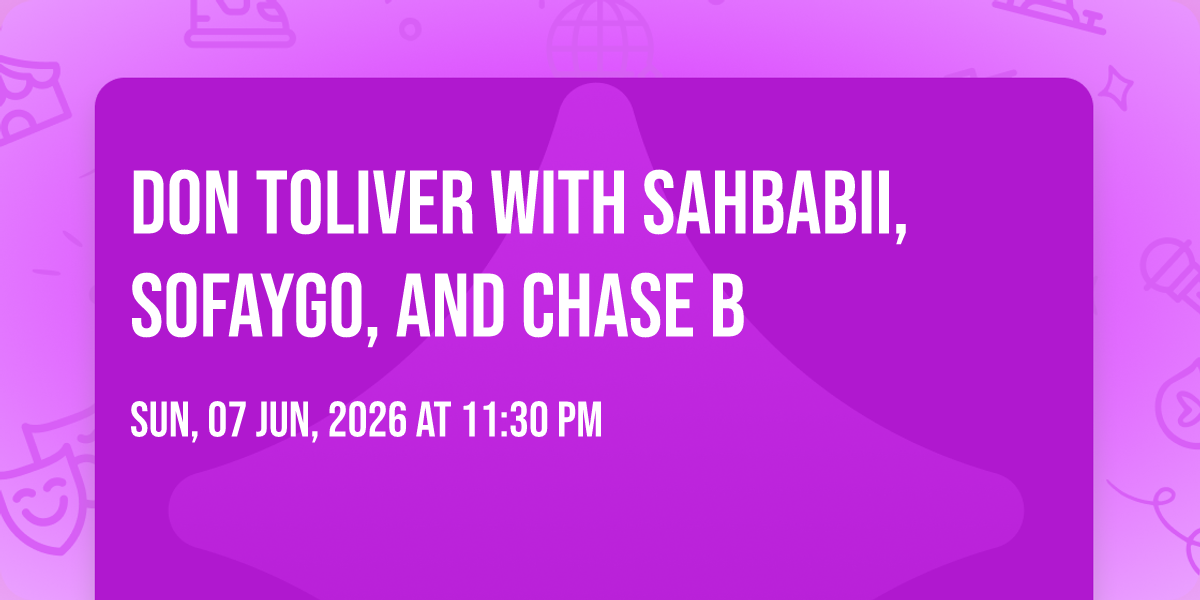 DON TOLIVER WITH SAHBABII, SOFAYGO, AND CHASE B

SUN, 07 JUN, 2026 AT 11:30 PM